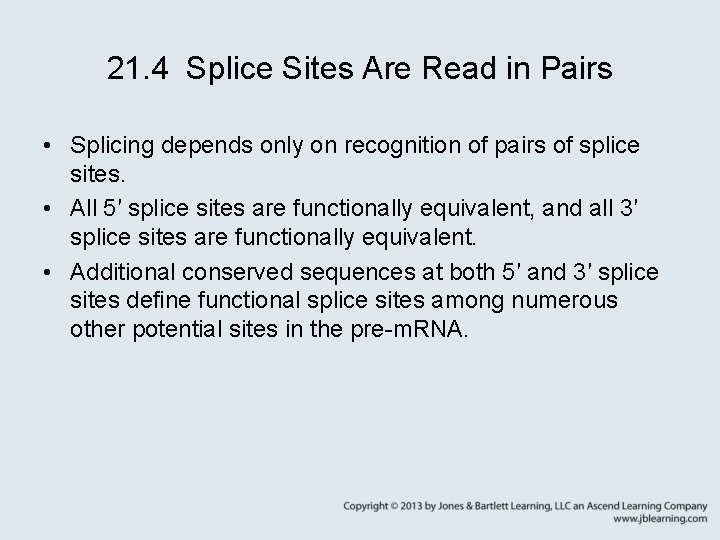 21.4 Splice Sites Are Read in Pairs

• Splicing depends only on recognition of pairs of splice sites.
• All 5′ splice sites are functionally equivalent, and all 3′ splice sites are functionally equivalent.
• Additional conserved sequences at both 5′ and 3′ splice sites define functional splice sites among numerous other potential sites in the pre-mRNA.

Copyright © 2013 by Jones & Bartlett Learning, LLC an Ascend Learning Company
www.jblearning.com